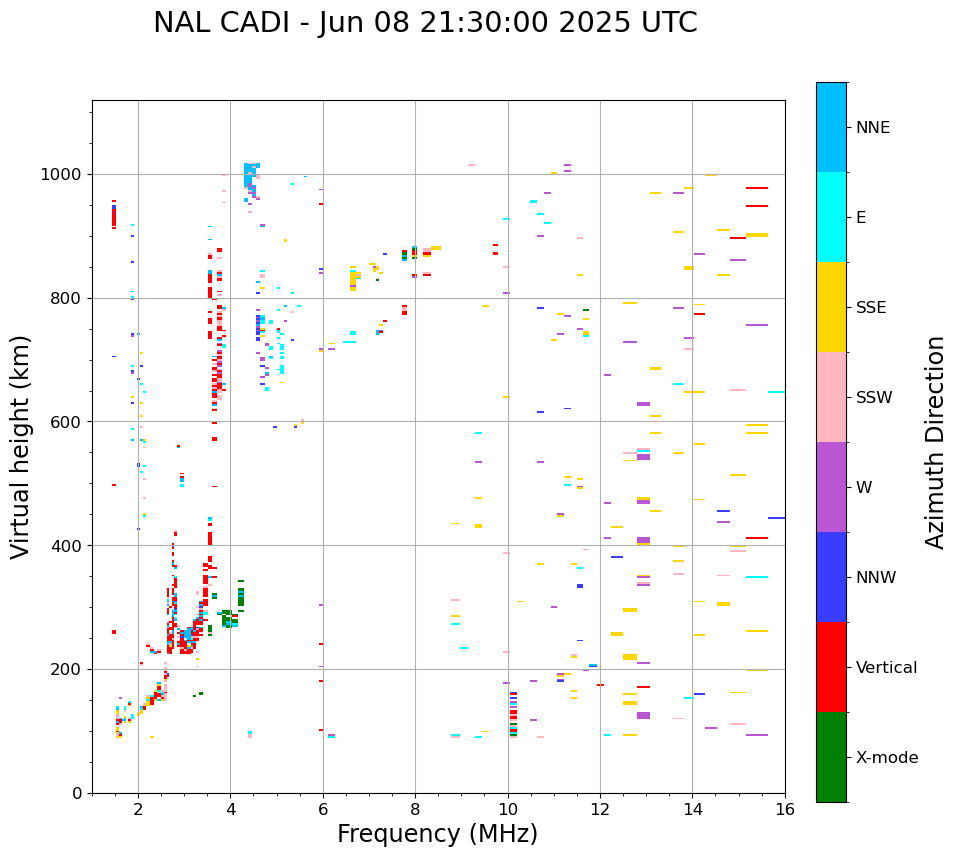 NAL CADI - Jun 08 21:30:00 2025 UTC

Virtual height (km)

1000
800
600
400
200
0

2
4
6
8
10
12
14
16

Frequency (MHz)

NNE
E
SSE
SSW
W
NNW
Vertical
X-mode

Azimuth Direction